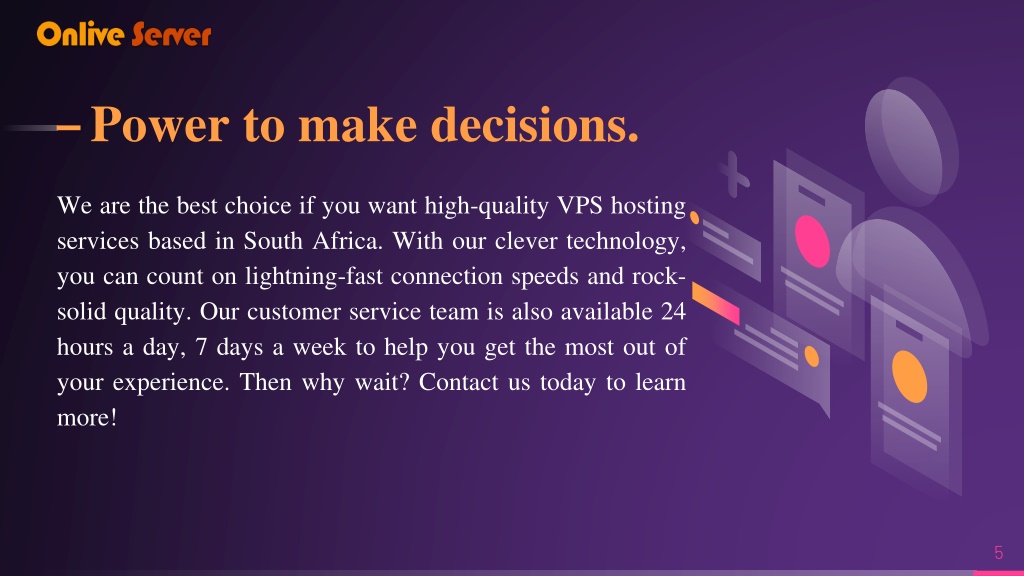 Onlive Server

– Power to make decisions.

We are the best choice if you want high-quality VPS hosting services based in South Africa. With our clever technology, you can count on lightning-fast connection speeds and rock-solid quality. Our customer service team is also available 24 hours a day, 7 days a week to help you get the most out of your experience. Then why wait? Contact us today to learn more!

5